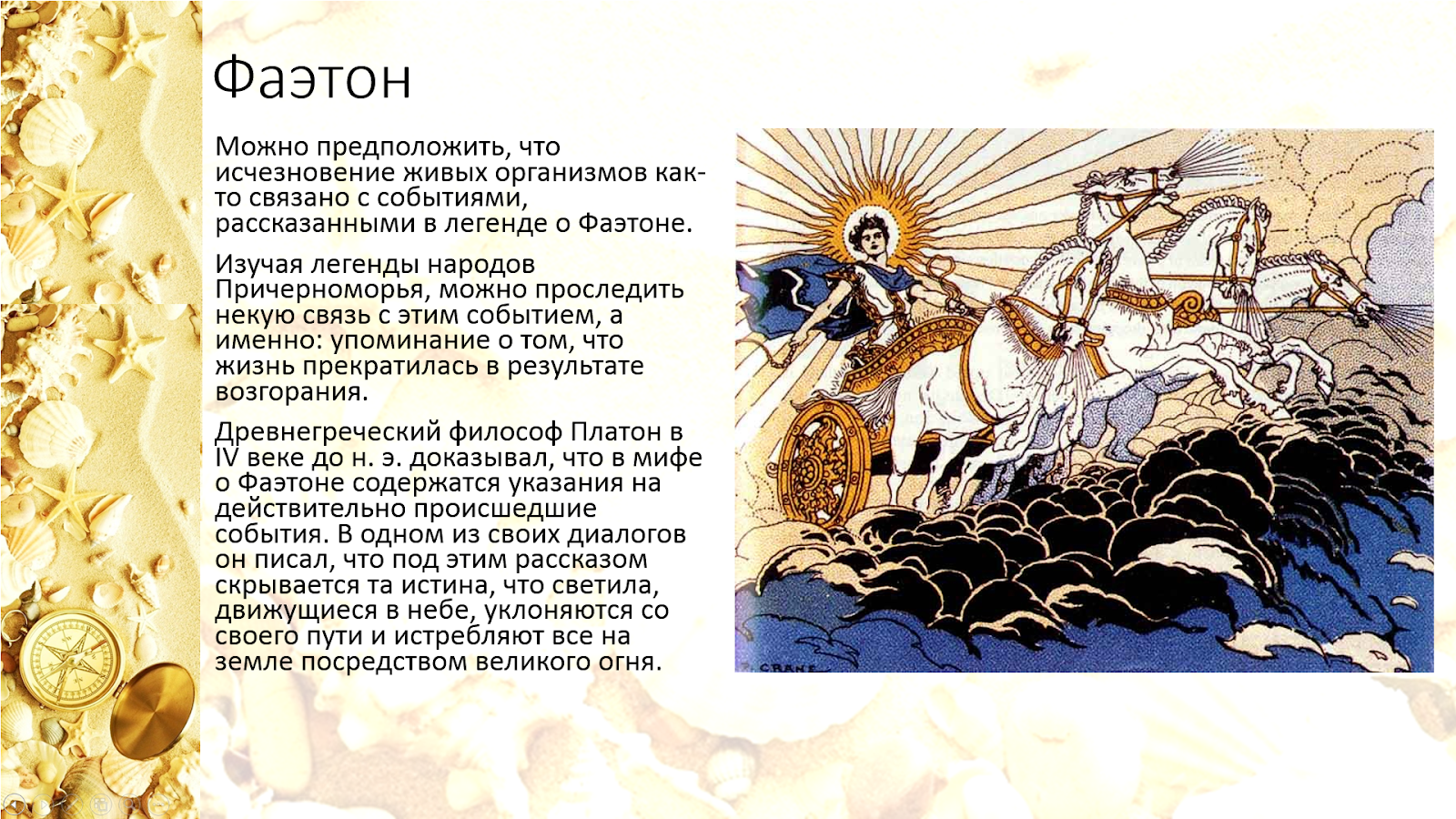 Фаэтон

Можно предположить, что исчезновение живых организмов как-то связано с событиями, рассказанными в легенде о Фаэтоне.

Изучая легенды народов Причерноморья, можно проследить некую связь с этим событием, а именно: упоминание о том, что жизнь прекратилась в результате возгорания.

Древнегреческий философ Платон в IV веке до н. э. доказывал, что в мифе о Фаэтоне содержатся указания на действительно происшедшие события. В одном из своих диалогов он писал, что под этим рассказом скрывается та истина, что светила, движущиеся в небе, уклоняются со своего пути и истребляют все на земле посредством великого огня.

CRANE